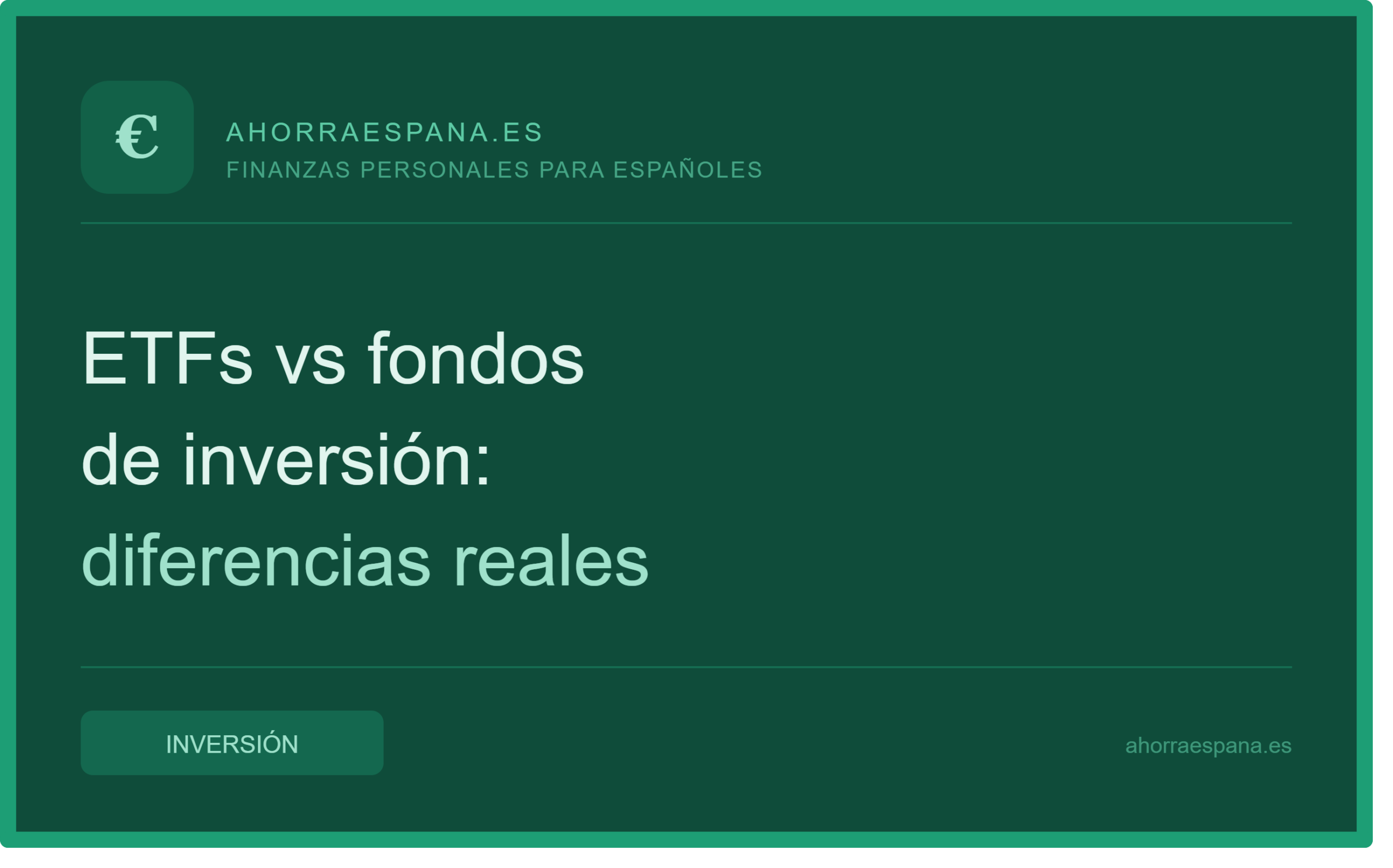 €

AHORRAESPANA.ES
FINANZAS PERSONALES PARA ESPAÑOLES

ETFs vs fondos de inversión: diferencias reales

INVERSIÓN

ahorraespana.es